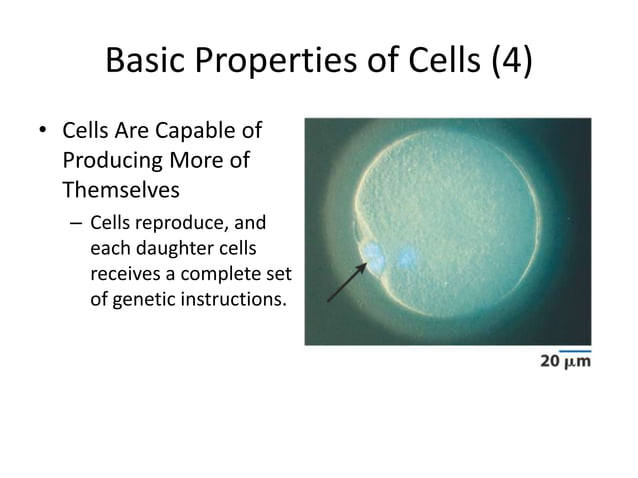 Basic Properties of Cells (4)

• Cells Are Capable of Producing More of Themselves

– Cells reproduce, and each daughter cells receives a complete set of genetic instructions.

20 μm